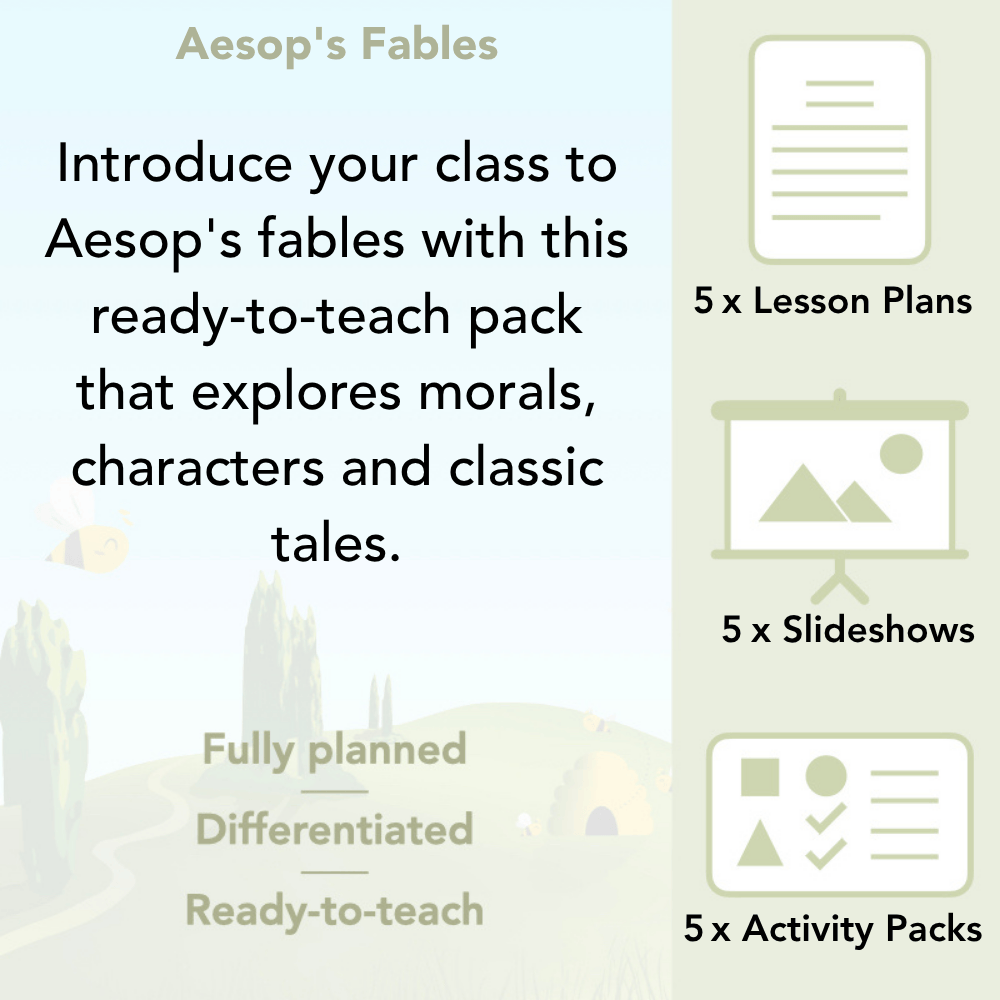 Aesop's Fables

Introduce your class to Aesop's fables with this ready-to-teach pack that explores morals, characters and classic tales.

Fully planned

Differentiated

Ready-to-teach

5 x Lesson Plans

5 x Slideshows

5 x Activity Packs